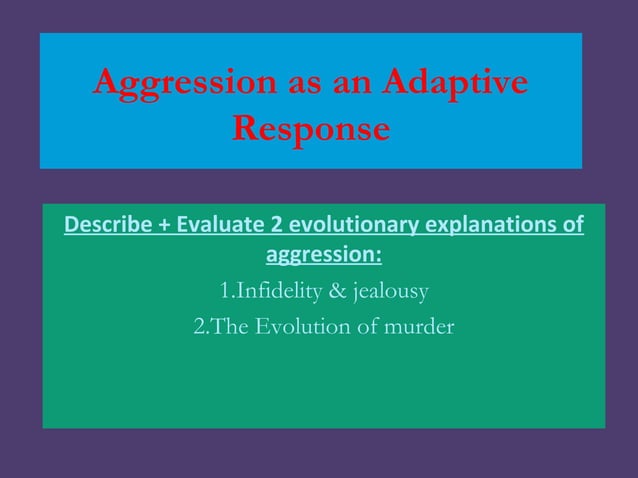 Aggression as an Adaptive Response

Describe + Evaluate 2 evolutionary explanations of aggression:

1.Infidelity & jealousy

2.The Evolution of murder